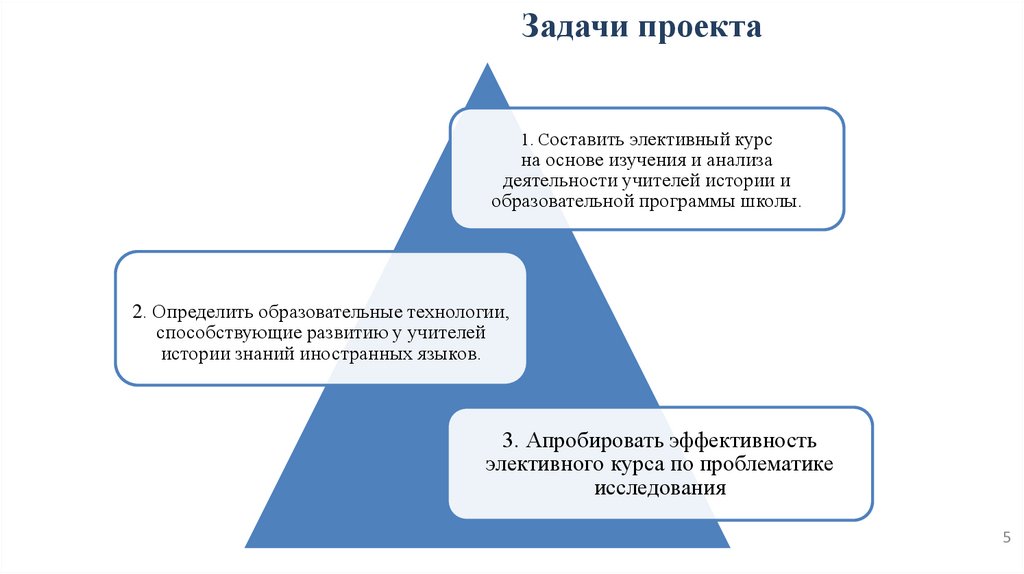 Задачи проекта

1. Составить элективный курс на основе изучения и анализа деятельности учителей истории и образовательной программы школы.

2. Определить образовательные технологии, способствующие развитию у учителей истории знаний иностранных языков.

3. Апробировать эффективность элективного курса по проблематике исследования

5